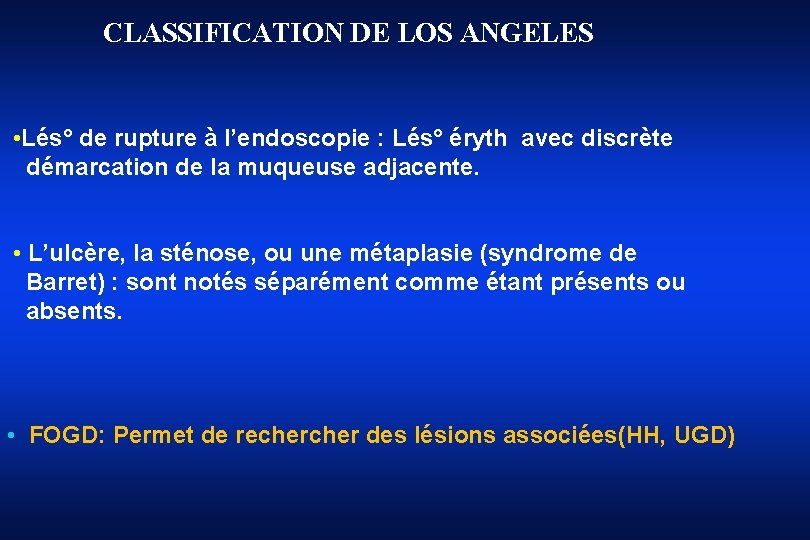 CLASSIFICATION DE LOS ANGELES

•Lés° de rupture à l’endoscopie : Lés° éryth avec discrète démarcation de la muqueuse adjacente.

• L’ulcère, la sténose, ou une métaplasie (syndrome de Barret) : sont notés séparément comme étant présents ou absents.

• FOGD: Permet de rechercher des lésions associées(HH, UGD)